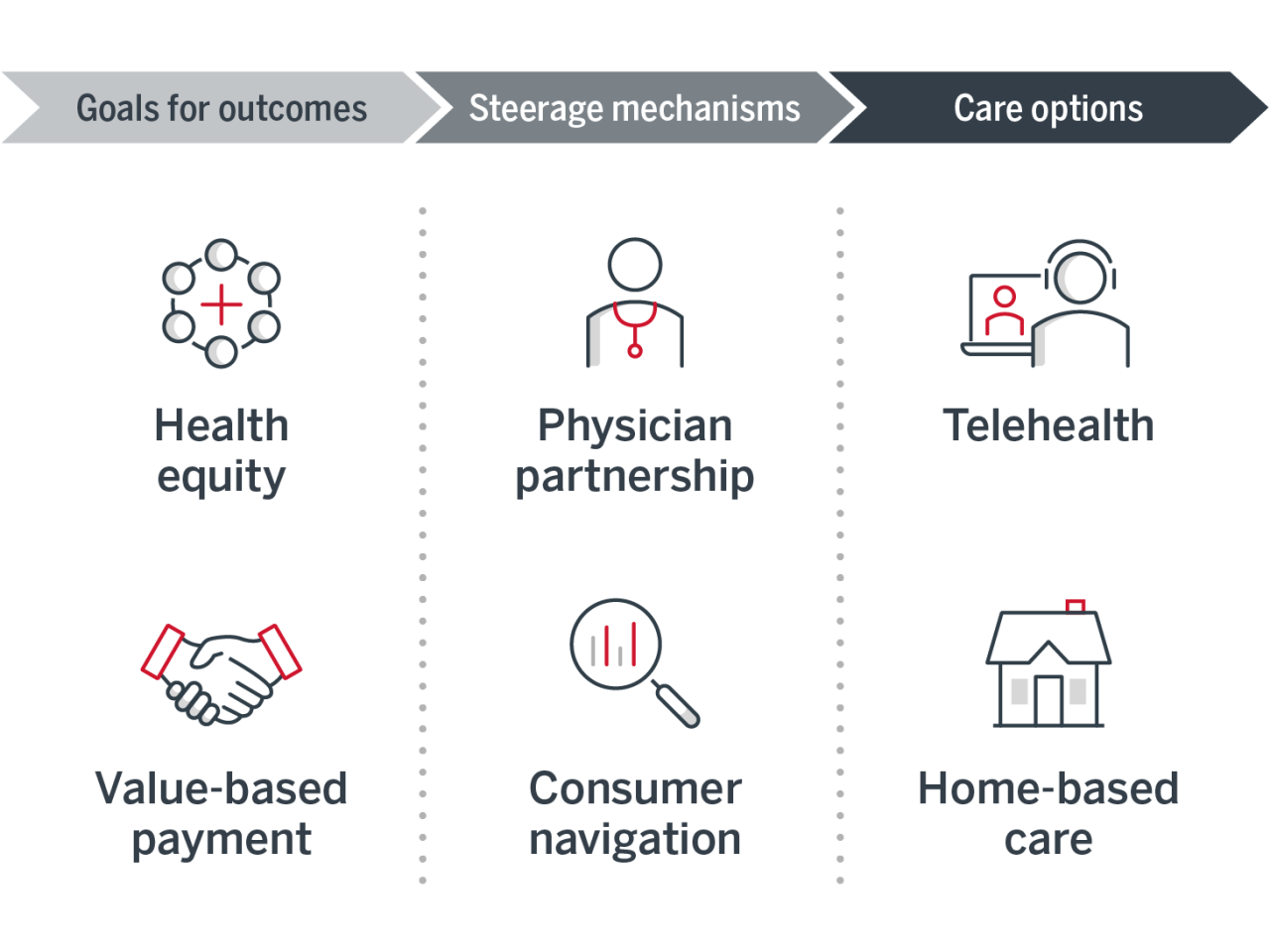 Goals for outcomes

Health equity

Value-based payment

Steerage mechanisms

Physician partnership

Consumer navigation

Care options

Telehealth

Home-based care